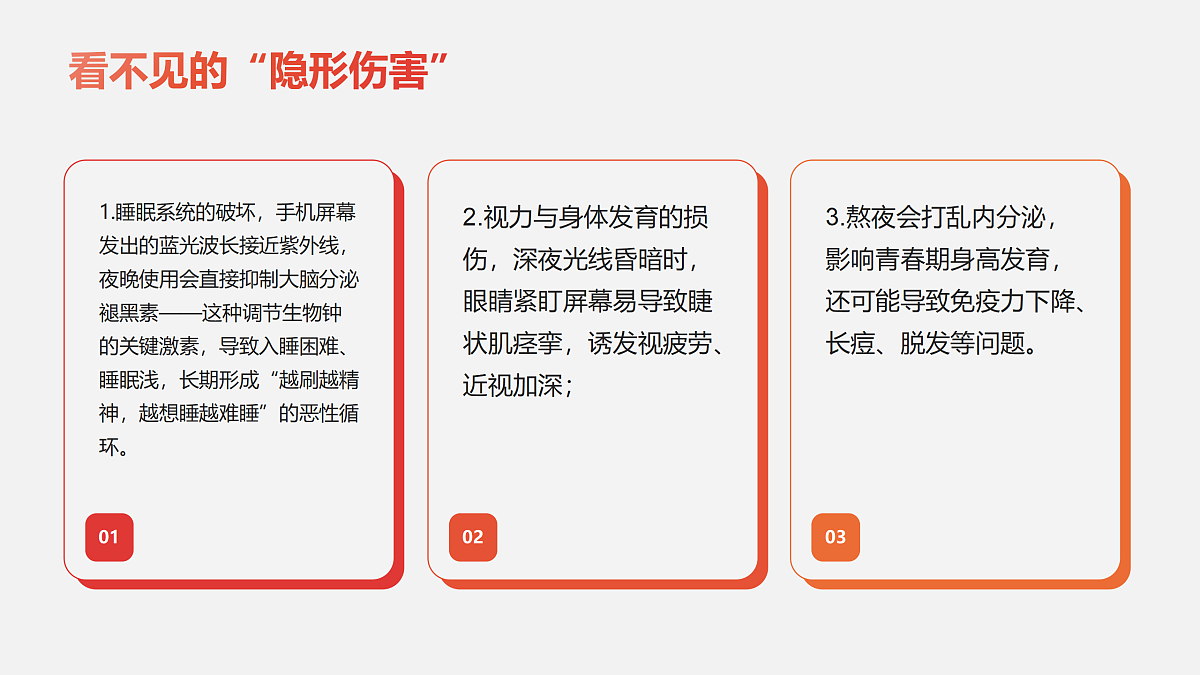 看不见的“隐形伤害”

1.睡眠系统的破坏，手机屏幕发出的蓝光波长接近紫外线，夜晚使用会直接抑制大脑分泌褪黑素——这种调节生物钟的关键激素，导致入睡困难、睡眠浅，长期形成“越刷越精神，越想睡越难睡”的恶性循环。

01

2.视力与身体发育的损伤，深夜光线昏暗时，眼睛紧盯屏幕易导致睫状肌痉挛，诱发视疲劳、近视加深；

02

3.熬夜会打乱内分泌，影响青春期身高发育，还可能导致免疫力下降、长痘、脱发等问题。

03